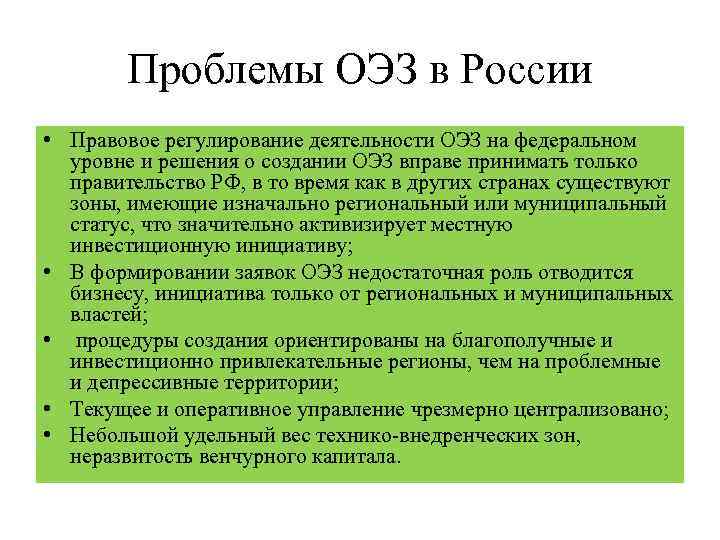 Проблемы ОЭЗ в России

• Правовое регулирование деятельности ОЭЗ на федеральном уровне и решения о создании ОЭЗ вправе принимать только правительство РФ, в то время как в других странах существуют зоны, имеющие изначально региональный или муниципальный статус, что значительно активизирует местную инвестиционную инициативу;
• В формировании заявок ОЭЗ недостаточная роль отводится бизнесу, инициатива только от региональных и муниципальных властей;
• процедуры создания ориентированы на благополучные и инвестиционно привлекательные регионы, чем на проблемные и депрессивные территории;
• Текущее и оперативное управление чрезмерно централизовано;
• Небольшой удельный вес технико-внедренческих зон, неразвитость венчурного капитала.